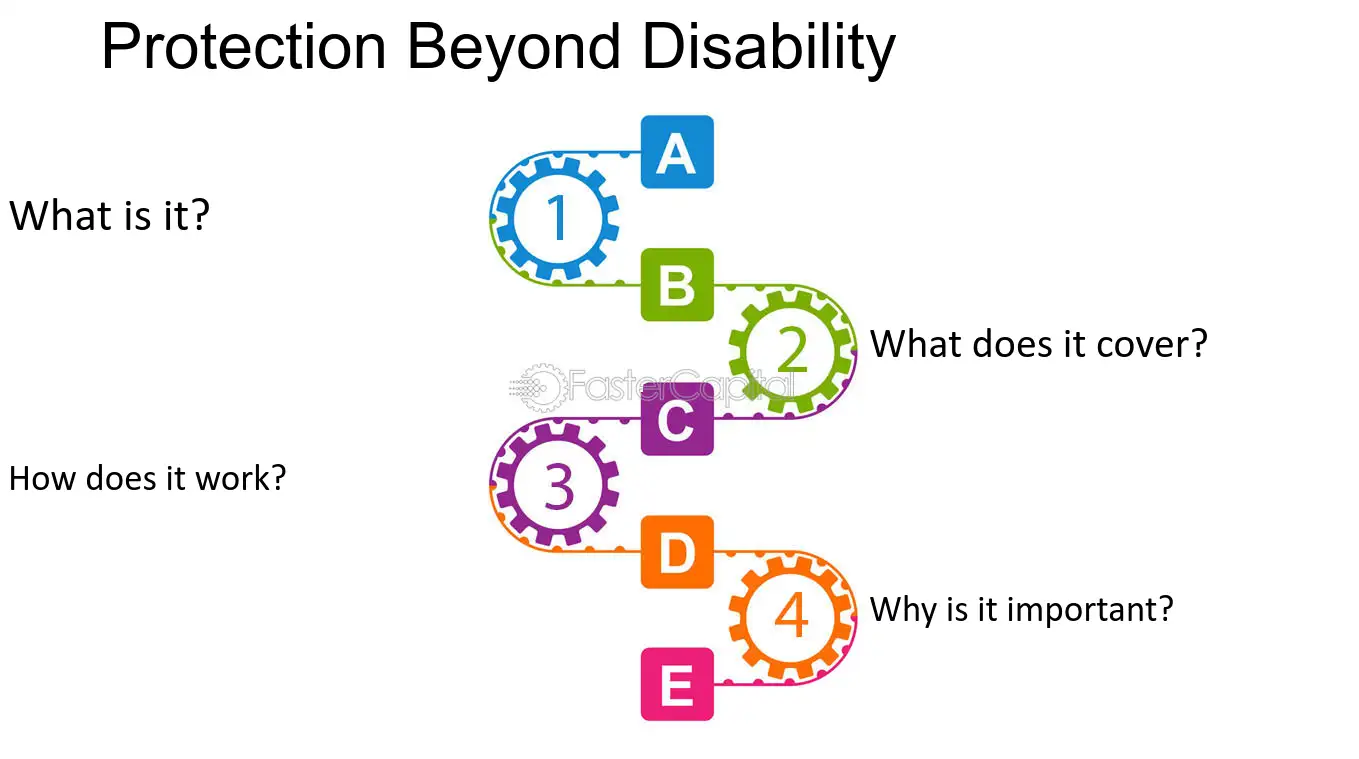 Protection Beyond Disability

A

What is it?

1

B

2

What does it cover?

C

How does it work?

3

D

4

Why is it important?

E

FasterCapital